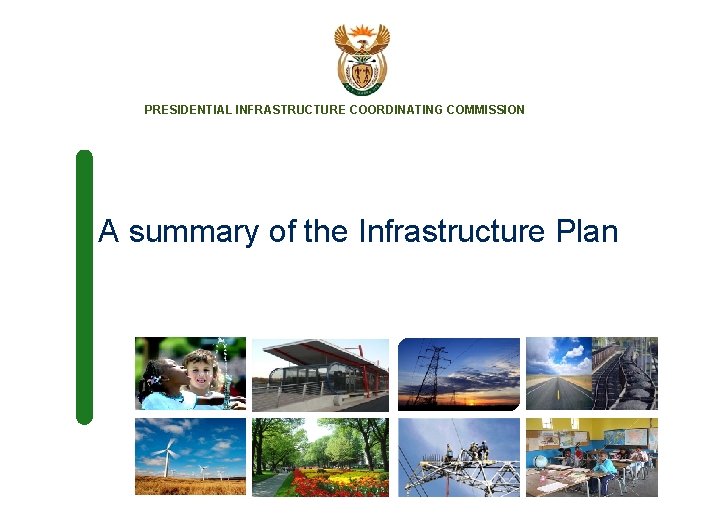 PRESIDENTIAL INFRASTRUCTURE COORDINATING COMMISSION

A summary of the Infrastructure Plan